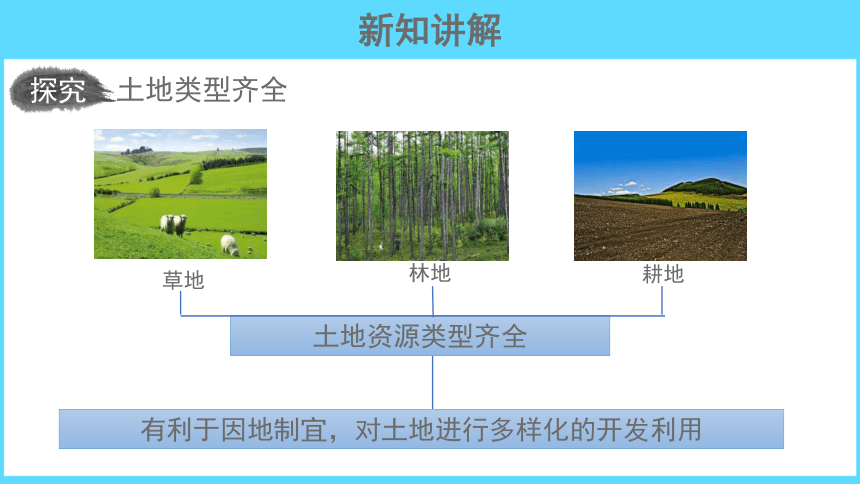 新知讲解

探究 土地类型齐全

草地

林地

耕地

土地资源类型齐全

有利于因地制宜，对土地进行多样化的开发利用